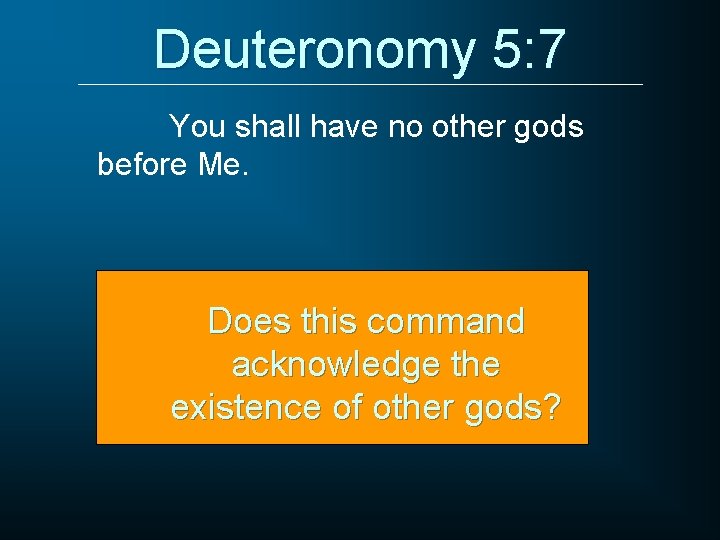 Deuteronomy 5:7

You shall have no other gods before Me.

Does this command acknowledge the existence of other gods?